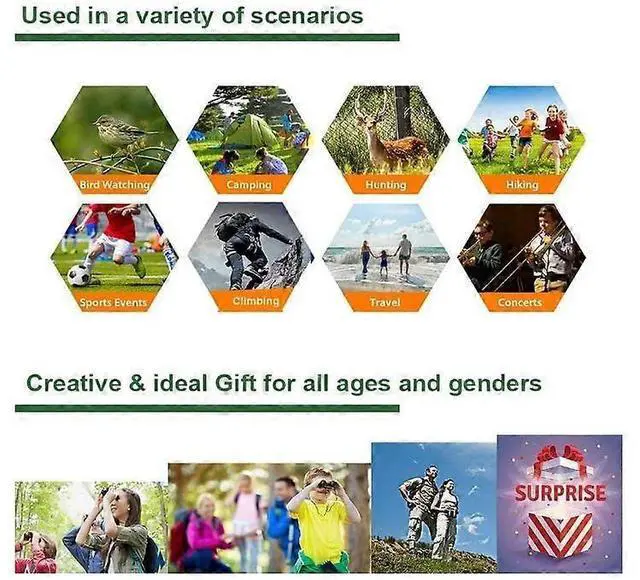 Used in a variety of scenarios

Bird Watching
Camping
Hunting
Hiking
Sports Events
Climbing
Travel
Concerts

Creative & ideal Gift for all ages and genders

SURPRISE